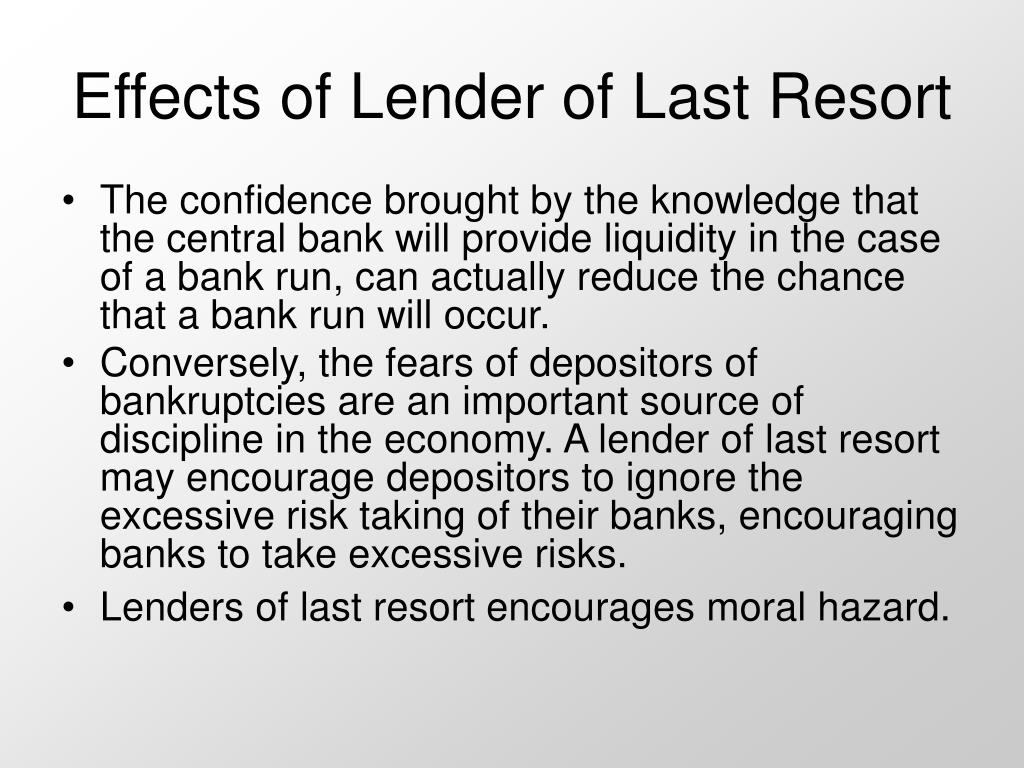 Effects of Lender of Last Resort

• The confidence brought by the knowledge that the central bank will provide liquidity in the case of a bank run, can actually reduce the chance that a bank run will occur.

• Conversely, the fears of depositors of bankruptcies are an important source of discipline in the economy. A lender of last resort may encourage depositors to ignore the excessive risk taking of their banks, encouraging banks to take excessive risks.

• Lenders of last resort encourages moral hazard.